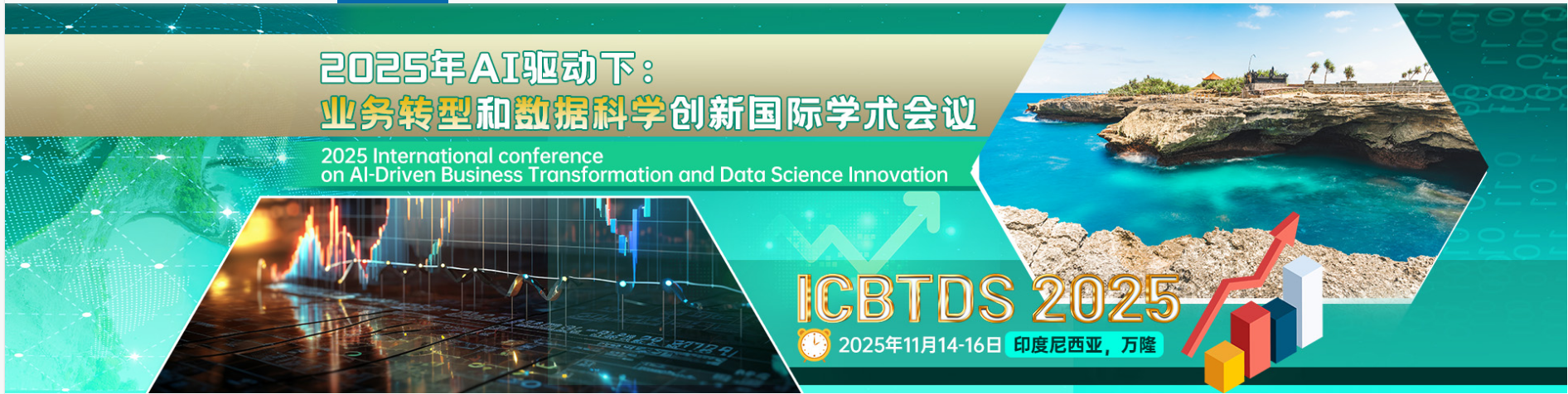 2025年AI驱动下：
业务转型和数据科学创新国际学术会议

2025 International conference
on AI-Driven Business Transformation and Data Science Innovation

ICBTDS 2025

2025年11月14-16日 印度尼西亚，万隆